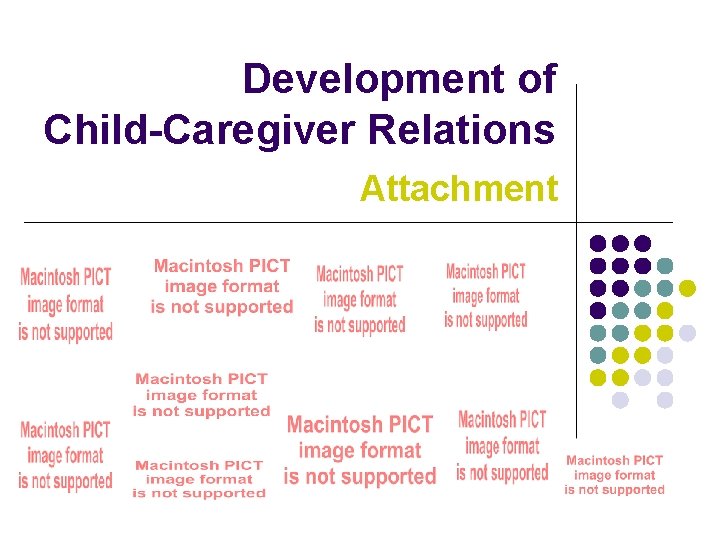 Development of Child-Caregiver Relations

Attachment

Macintosh PICT image format is not supported

Macintosh PICT image format is not supported

Macintosh PICT image format is not supported

Macintosh PICT image format is not supported

Macintosh PICT image format is not supported

Macintosh PICT image format is not supported

Macintosh PICT image format is not supported

Macintosh PICT image format is not supported

Macintosh PICT image format is not supported

Macintosh PICT image format is not supported